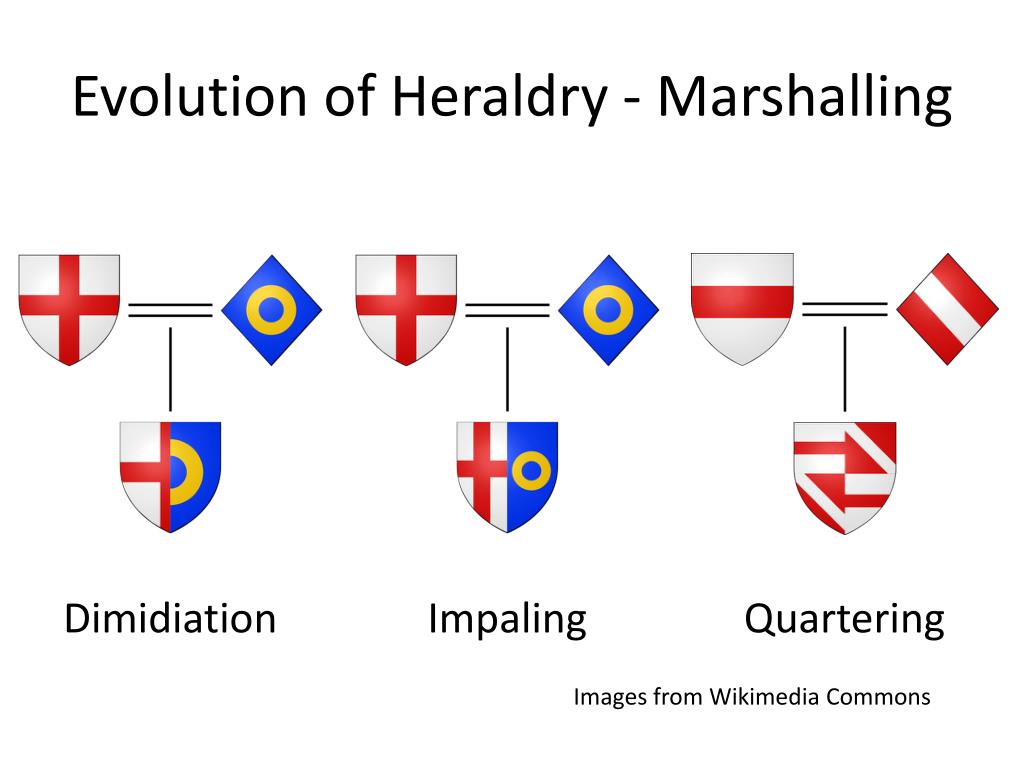 Evolution of Heraldry - Marshalling

Dimidiation Impaling Quartering

Images from Wikimedia Commons